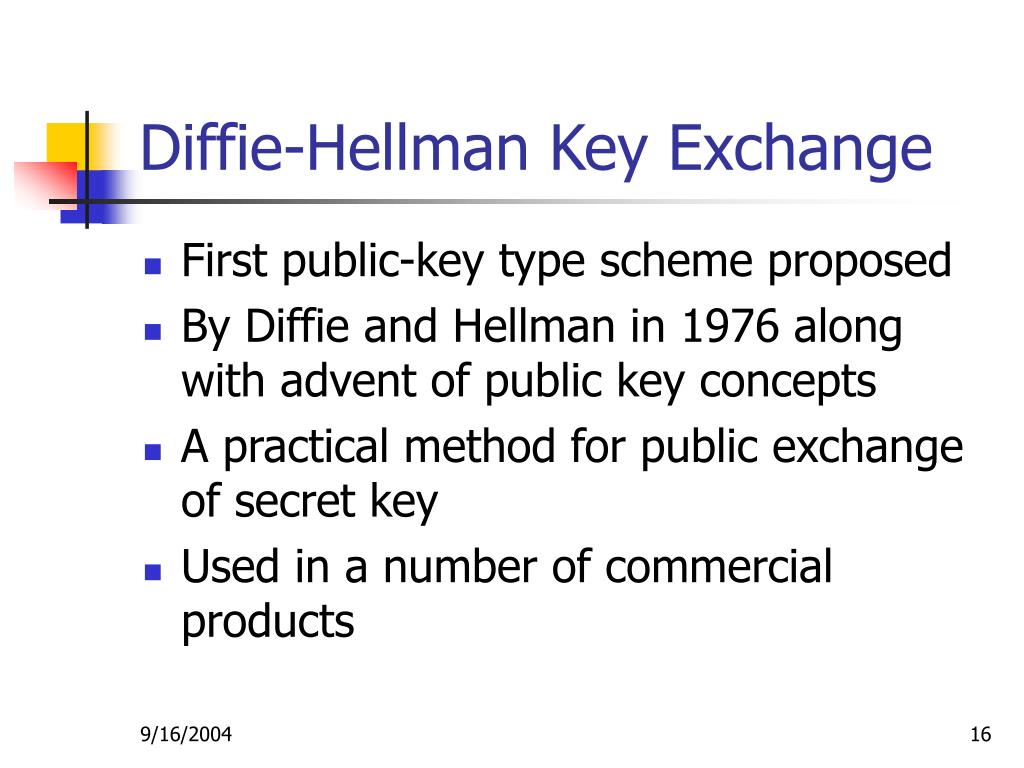 Diffie-Hellman Key Exchange

- First public-key type scheme proposed
- By Diffie and Hellman in 1976 along with advent of public key concepts
- A practical method for public exchange of secret key
- Used in a number of commercial products

9/16/2004

16